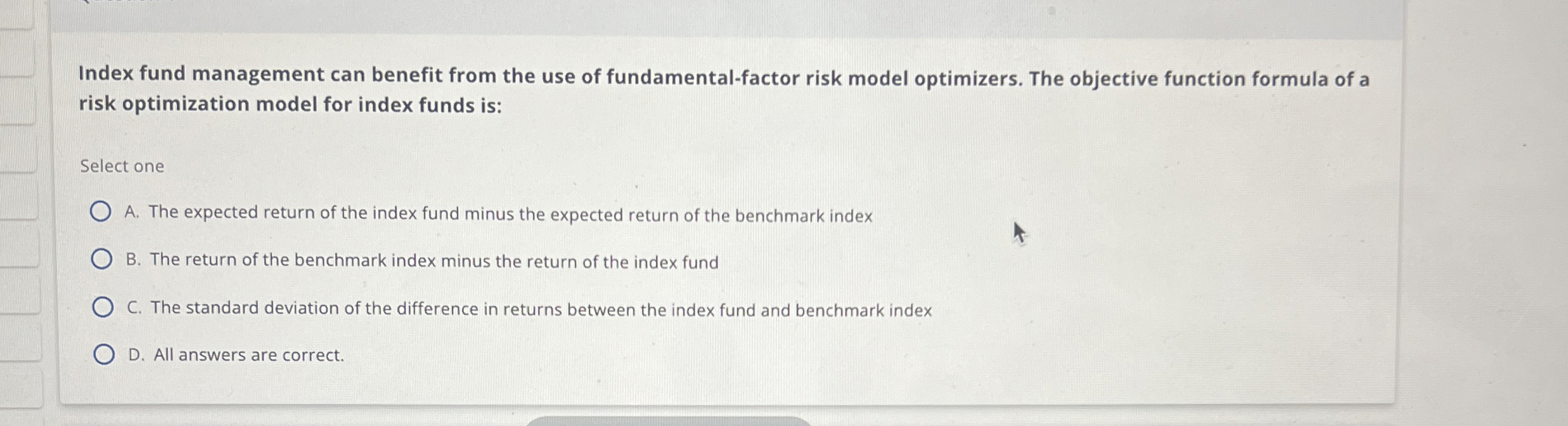 Index fund management can benefit from the use of fundamental-factor risk model optimizers. The objective function formula of a risk optimization model for index funds is:

Select one

A. The expected return of the index fund minus the expected return of the benchmark index

B. The return of the benchmark index minus the return of the index fund

C. The standard deviation of the difference in returns between the index fund and benchmark index

D. All answers are correct.